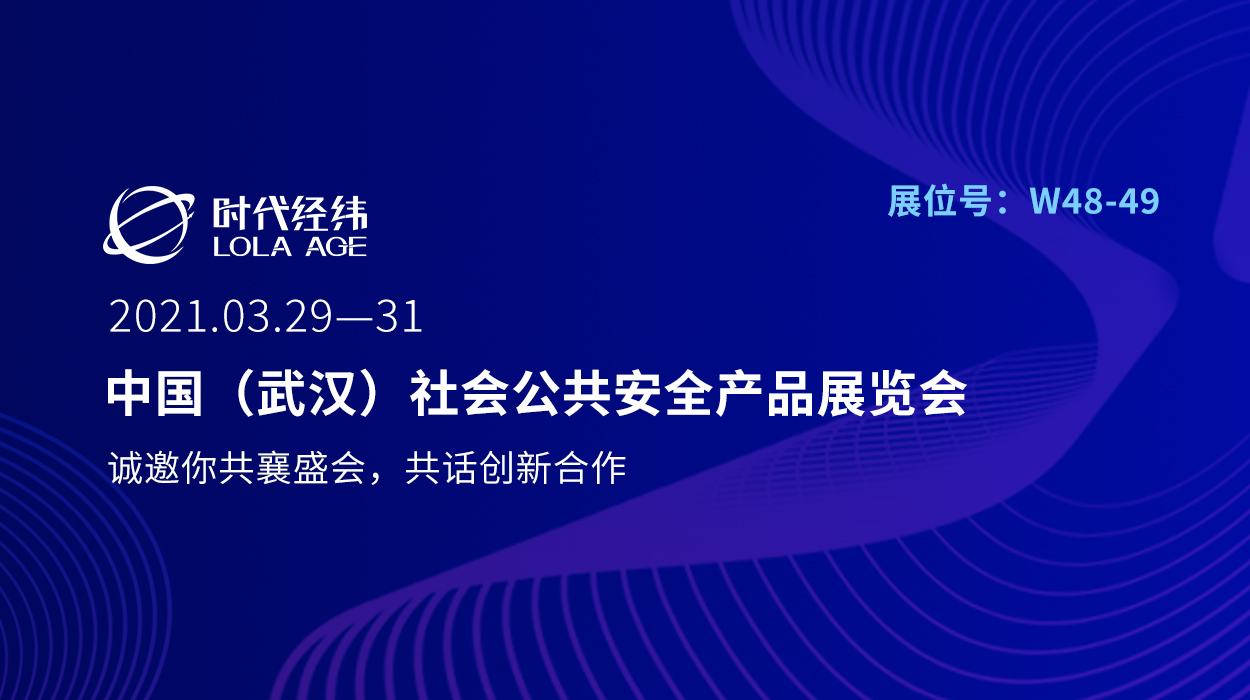 时代经纬
LOLA AGE

展位号：W48-49

2021.03.29—31

中国（武汉）社会公共安全产品展览会

诚邀你共襄盛会，共话创新合作